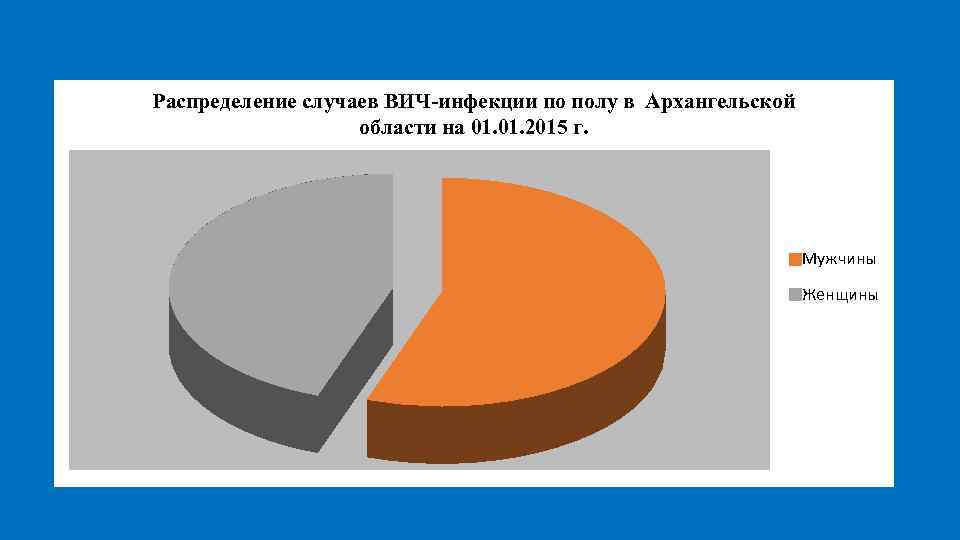 Распределение случаев ВИЧ-инфекции по полу в Архангельской области на 01.01.2015 г.

Мужчины

Женщины